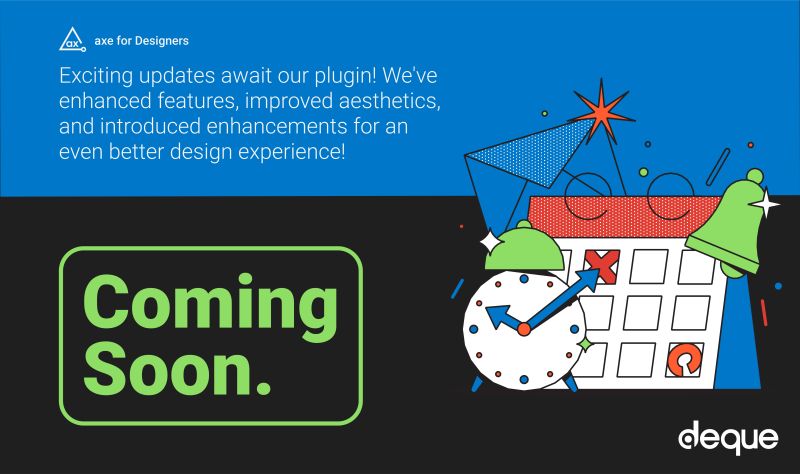 ax axe for Designers

Exciting updates await our plugin! We've enhanced features, improved aesthetics, and introduced enhancements for an even better design experience!

Coming Soon.

deque